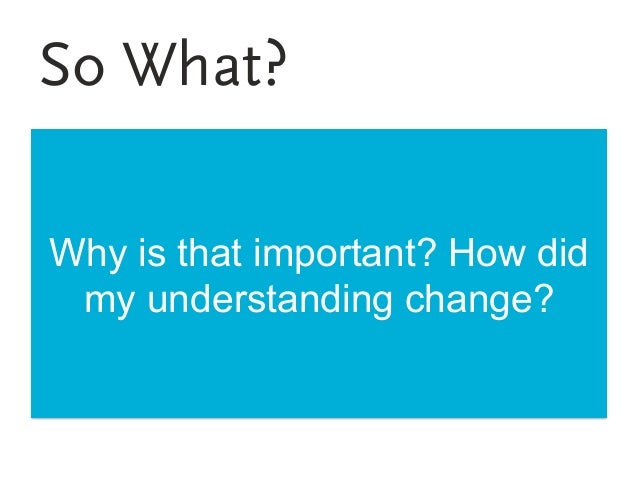 So What?

Why is that important? How did my understanding change?